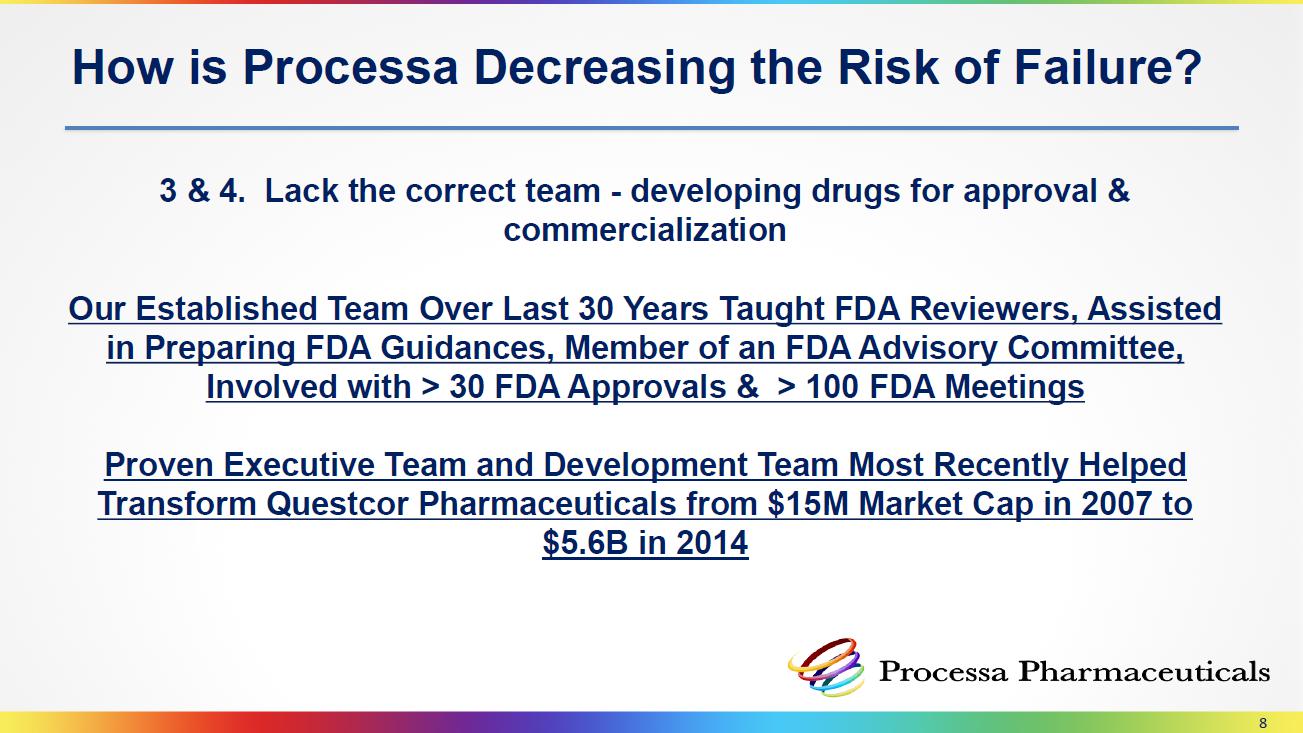 How is Processa Decreasing the Risk of Failure?

3 & 4. Lack the correct team - developing drugs for approval & commercialization

Our Established Team Over Last 30 Years Taught FDA Reviewers, Assisted in Preparing FDA Guidances, Member of an FDA Advisory Committee, Involved with > 30 FDA Approvals & > 100 FDA Meetings

Proven Executive Team and Development Team Most Recently Helped Transform Questcor Pharmaceuticals from \$15M Market Cap in 2007 to \$5.6B in 2014

Processa Pharmaceuticals

8